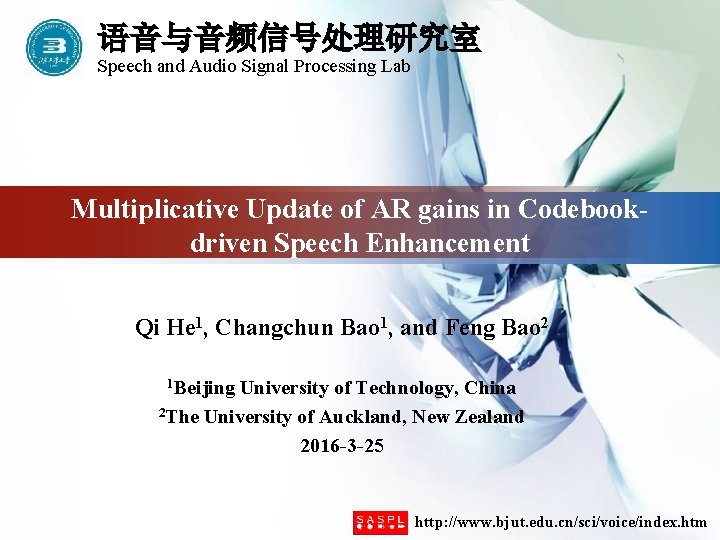 语音与音频信号处理研究室
Speech and Audio Signal Processing Lab

Multiplicative Update of AR gains in Codebook-driven Speech Enhancement

Qi He$^1$, Changchun Bao$^1$, and Feng Bao$^2$

$^1$Beijing University of Technology, China
$^2$The University of Auckland, New Zealand
2016-3-25

SASPL http://www.bjut.edu.cn/sci/voice/index.htm